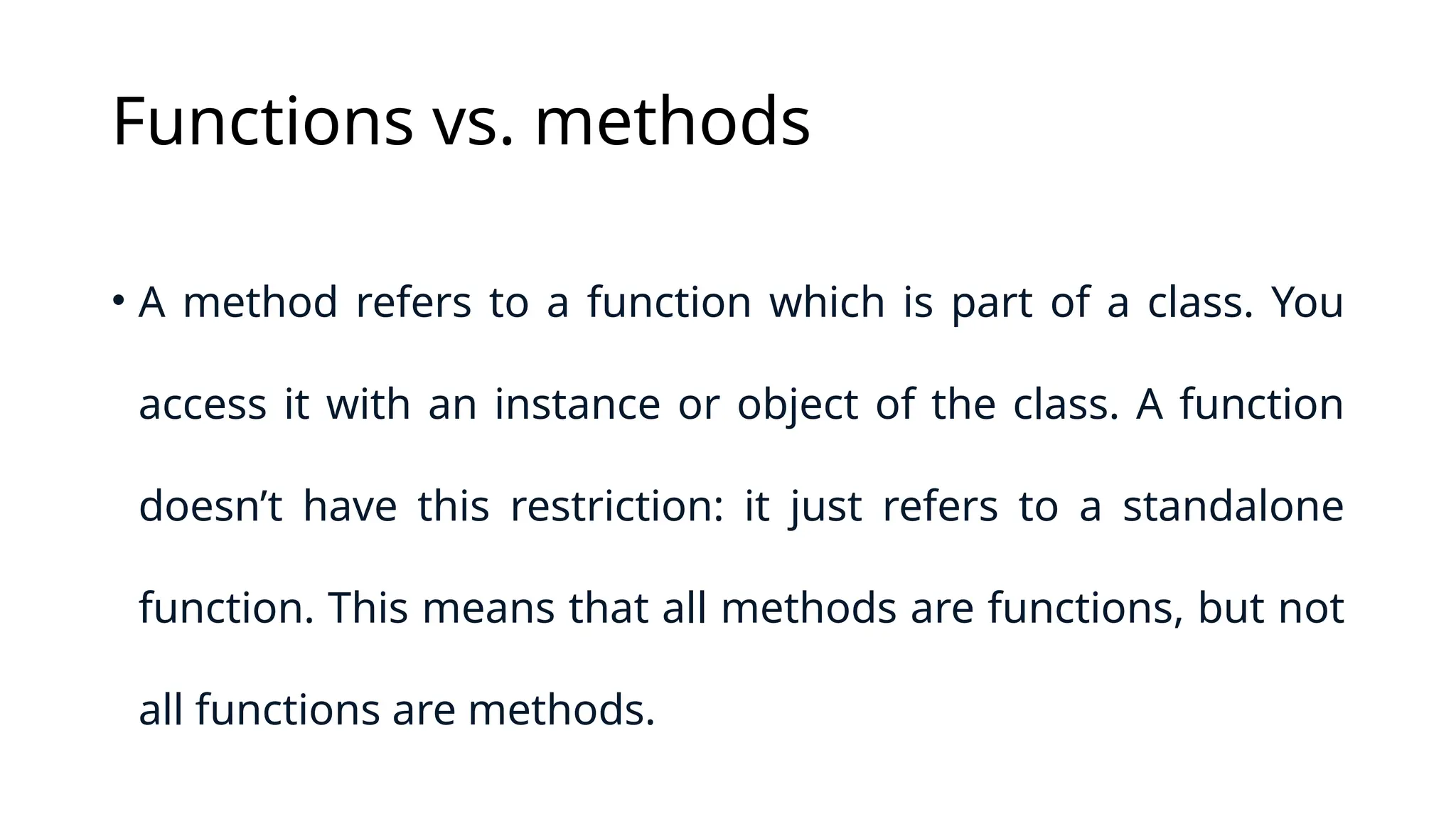 Functions vs. methods

• A method refers to a function which is part of a class. You access it with an instance or object of the class. A function doesn’t have this restriction: it just refers to a standalone function. This means that all methods are functions, but not all functions are methods.